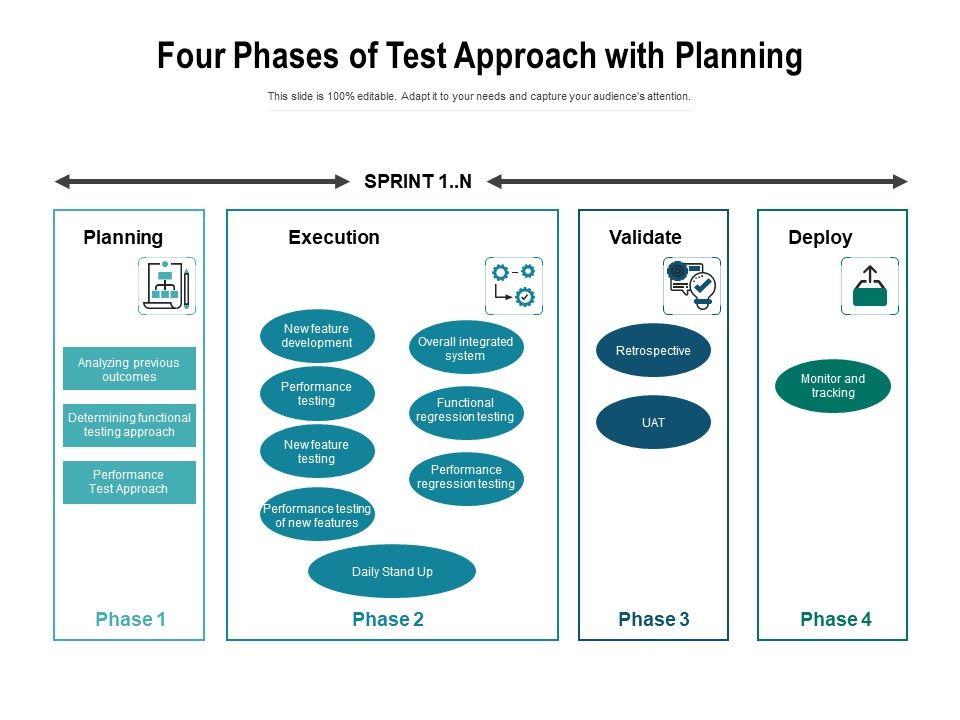 Four Phases of Test Approach with Planning

This slide is 100% editable. Adapt it to your needs and capture your audience's attention.

SPRINT 1..N

Planning

Analyzing previous outcomes

Determining functional testing approach

Performance Test Approach

Phase 1

Execution

New feature development

Performance testing

New feature testing

Performance testing of new features

Overall integrated system

Functional regression testing

Performance regression testing

Daily Stand Up

Phase 2

Validate

Retrospective

UAT

Phase 3

Deploy

Monitor and tracking

Phase 4